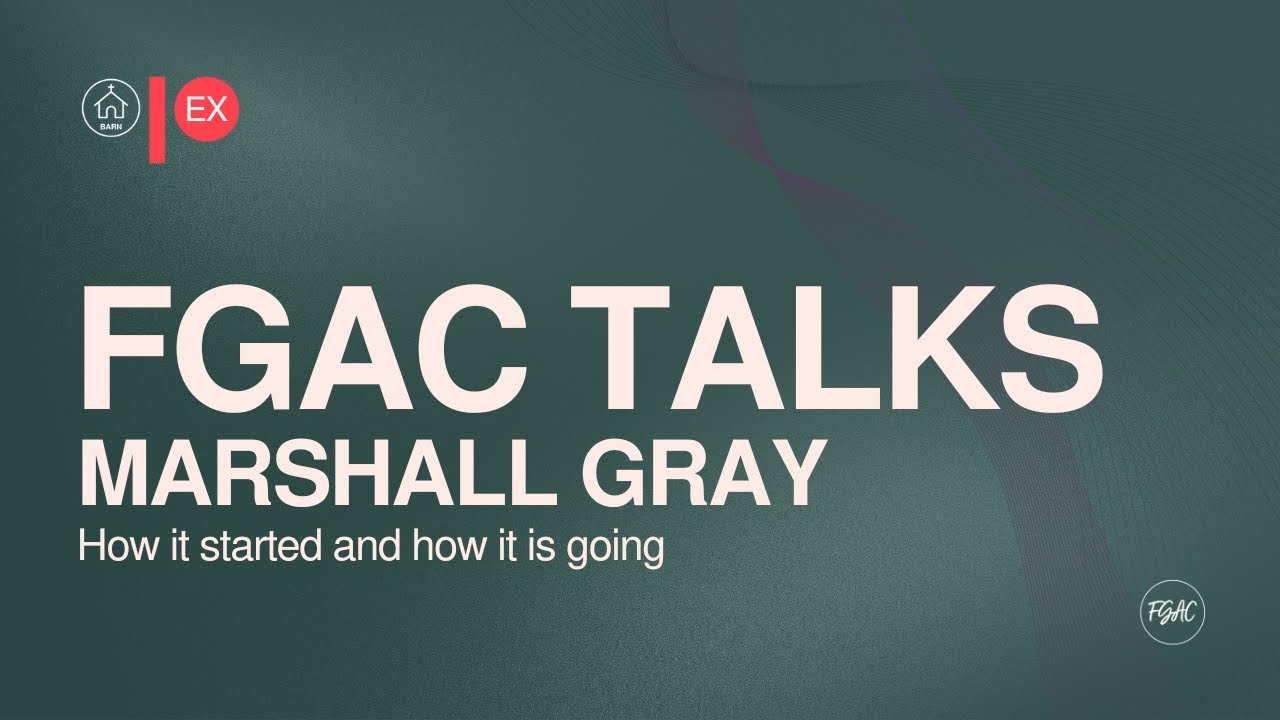 BARN

EX

FGAC TALKS
MARSHALL GRAY
How it started and how it is going

FGAC